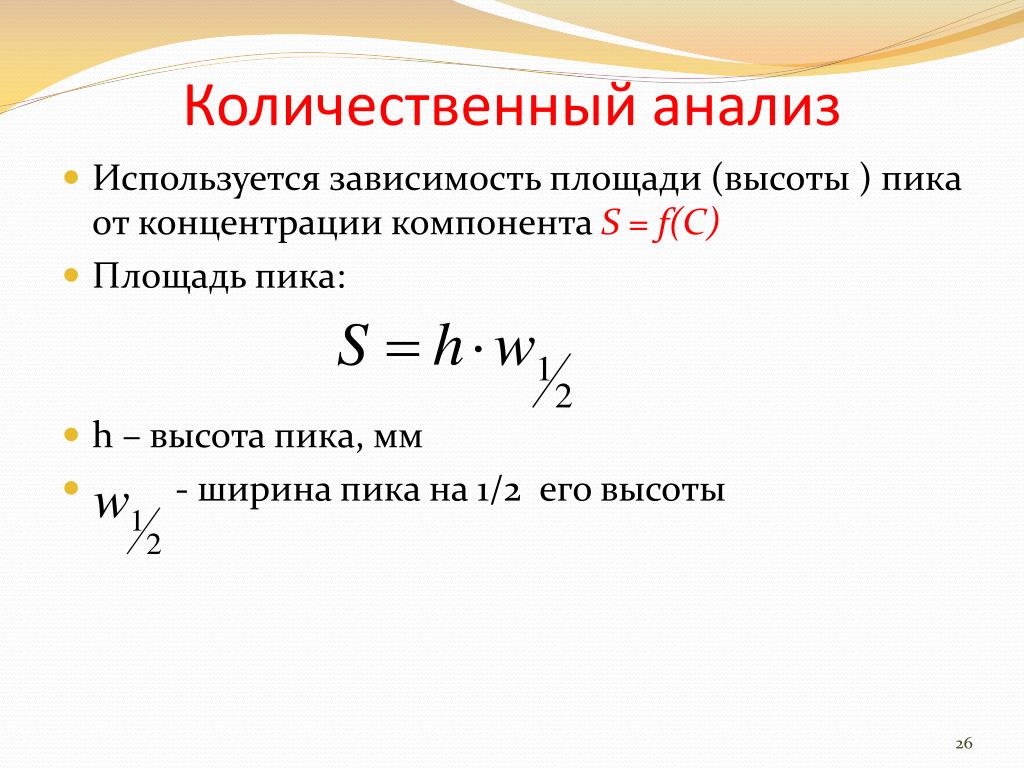 Количественный анализ

Используется зависимость площади (высоты ) пика от концентрации компонента $S = f(C)$

Площадь пика:

$S = h \cdot w_{1/2}$

h – высота пика, мм

$w_{1/2}$ - ширина пика на 1/2 его высоты

26